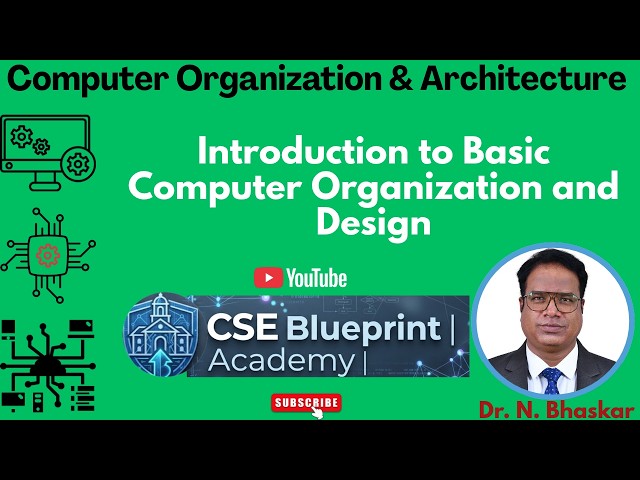 Computer Organization & Architecture

Introduction to Basic Computer Organization and Design

YouTube

CSE Blueprint | Academy |

SUBSCRIBE

Dr. N. Bhaskar